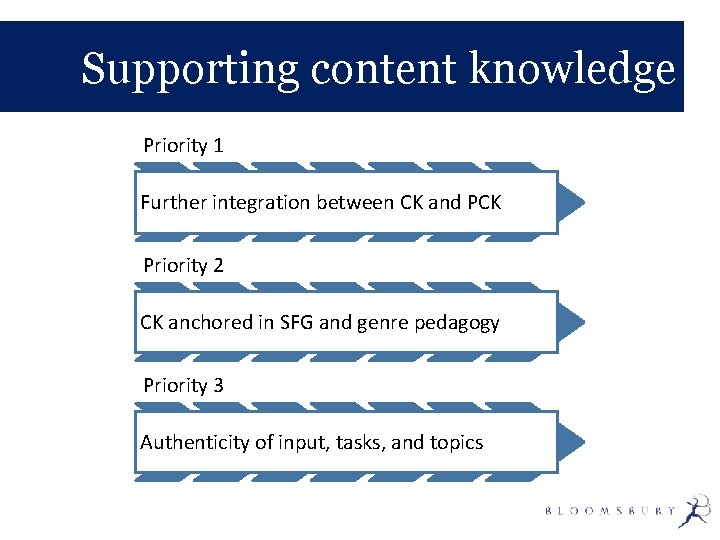 Supporting content knowledge

Priority 1

Further integration between CK and PCK

Priority 2

CK anchored in SFG and genre pedagogy

Priority 3

Authenticity of input, tasks, and topics

BLOOMSBURY